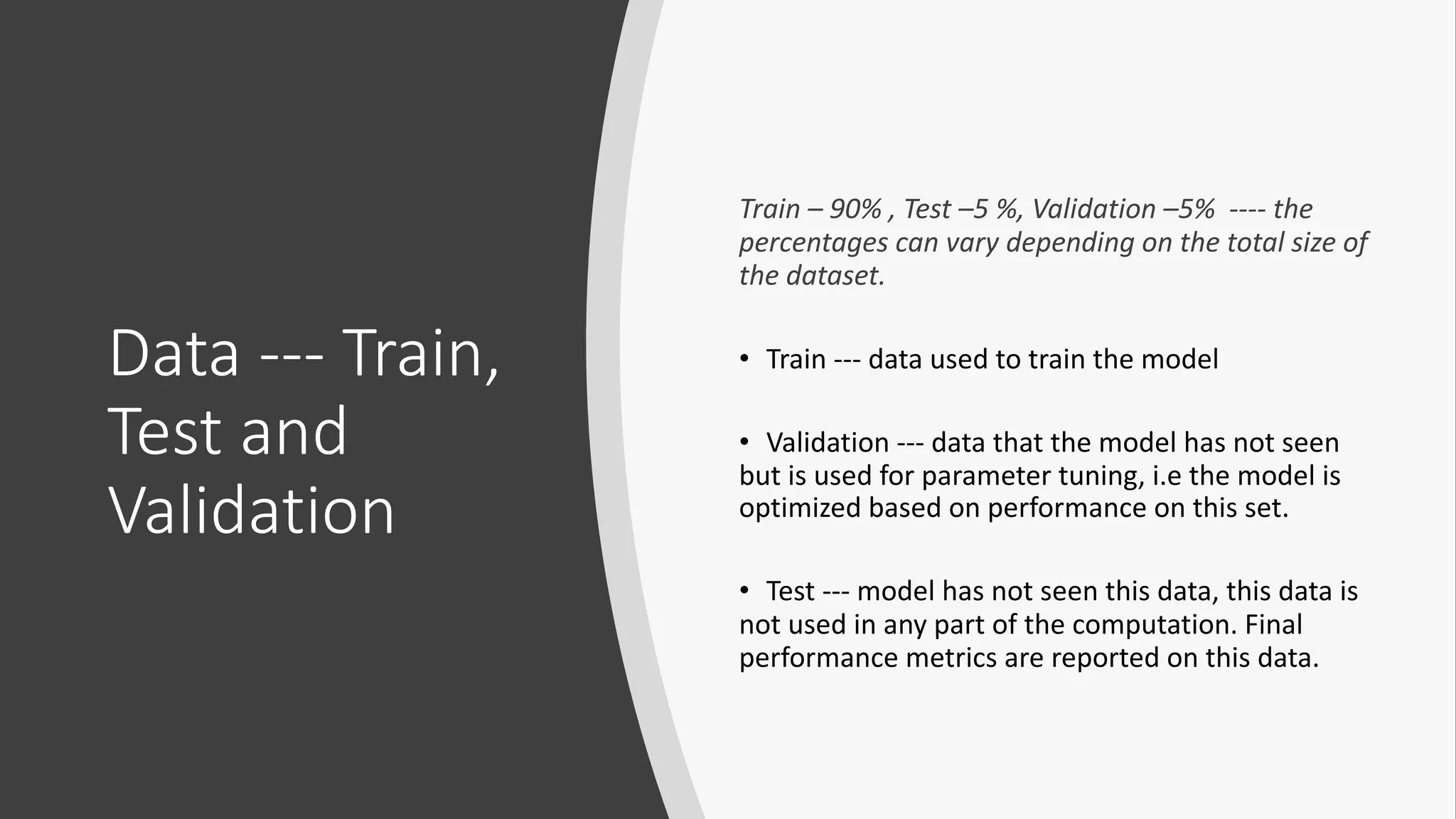 Data --- Train, Test and Validation

Train – 90% , Test –5 %, Validation –5% ---- the percentages can vary depending on the total size of the dataset.

• Train --- data used to train the model

• Validation --- data that the model has not seen but is used for parameter tuning, i.e the model is optimized based on performance on this set.

• Test --- model has not seen this data, this data is not used in any part of the computation. Final performance metrics are reported on this data.